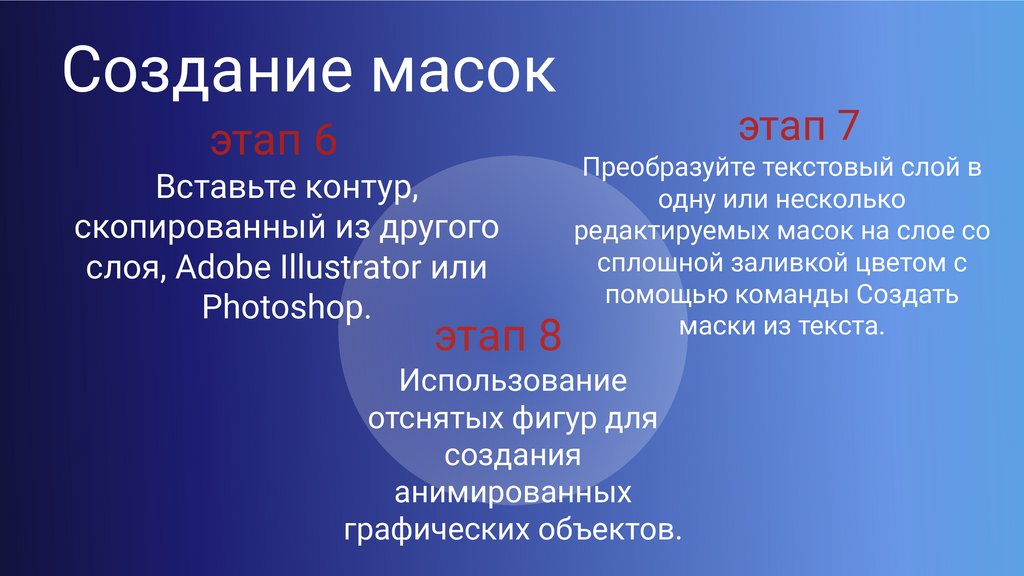 Создание масок

этап 6

Вставьте контур, скопированный из другого слоя, Adobe Illustrator или Photoshop.

этап 7

Преобразуйте текстовый слой в одну или несколько редактируемых масок на слое со сплошной заливкой цветом с помощью команды Создать маски из текста.

этап 8

Использование отснятых фигур для создания анимированных графических объектов.